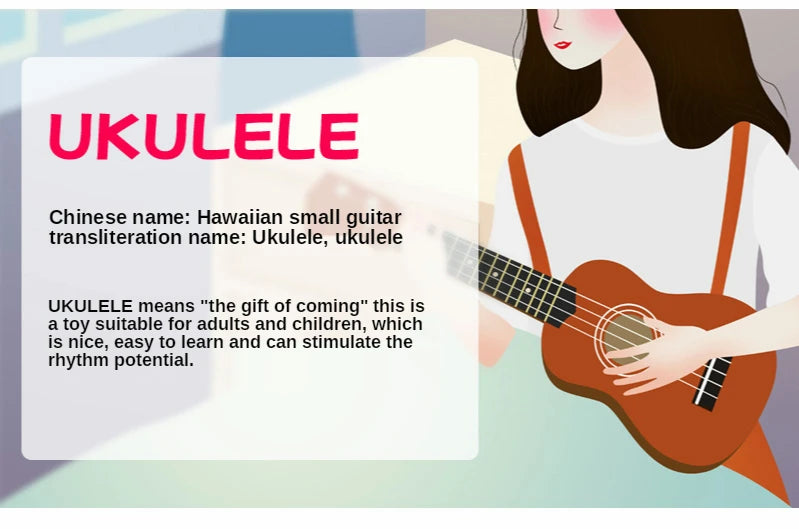 UKULELE

Chinese name: Hawaiian small guitar
transliteration name: Ukulele, ukulele

UKULELE means "the gift of coming" this is a toy suitable for adults and children, which is nice, easy to learn and can stimulate the rhythm potential.